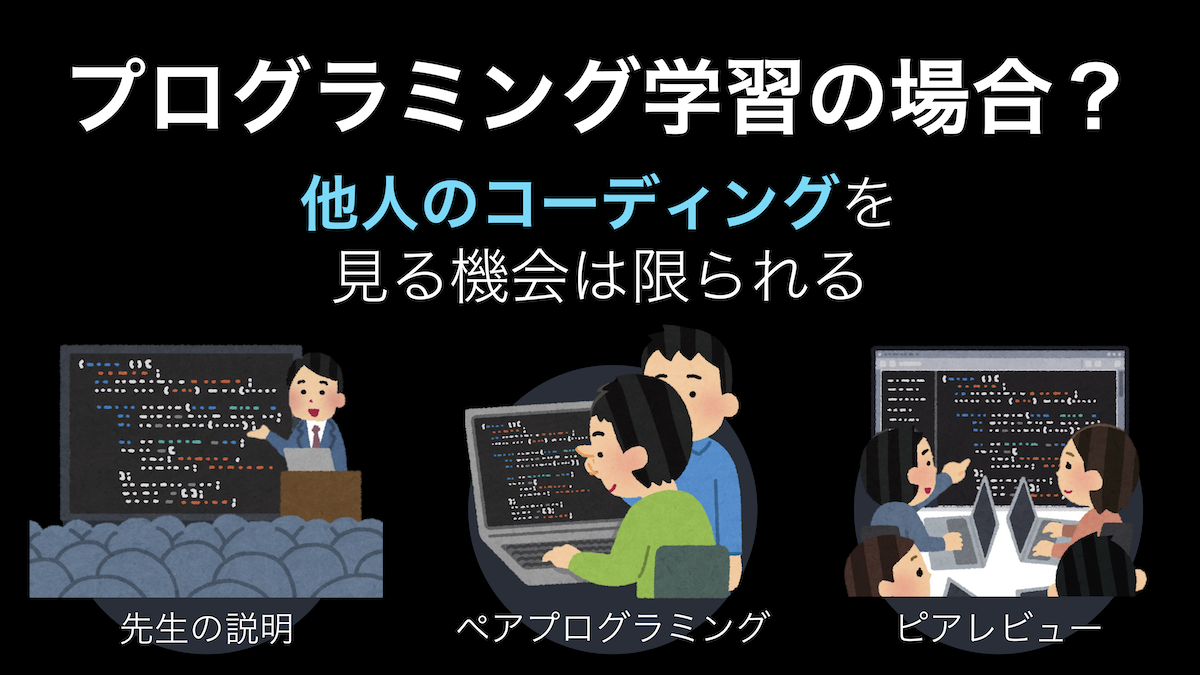 プログラミング学習の場合？

他人のコーディングを
見る機会は限られる

先生の説明

ペアプログラミング

ピアレビュー